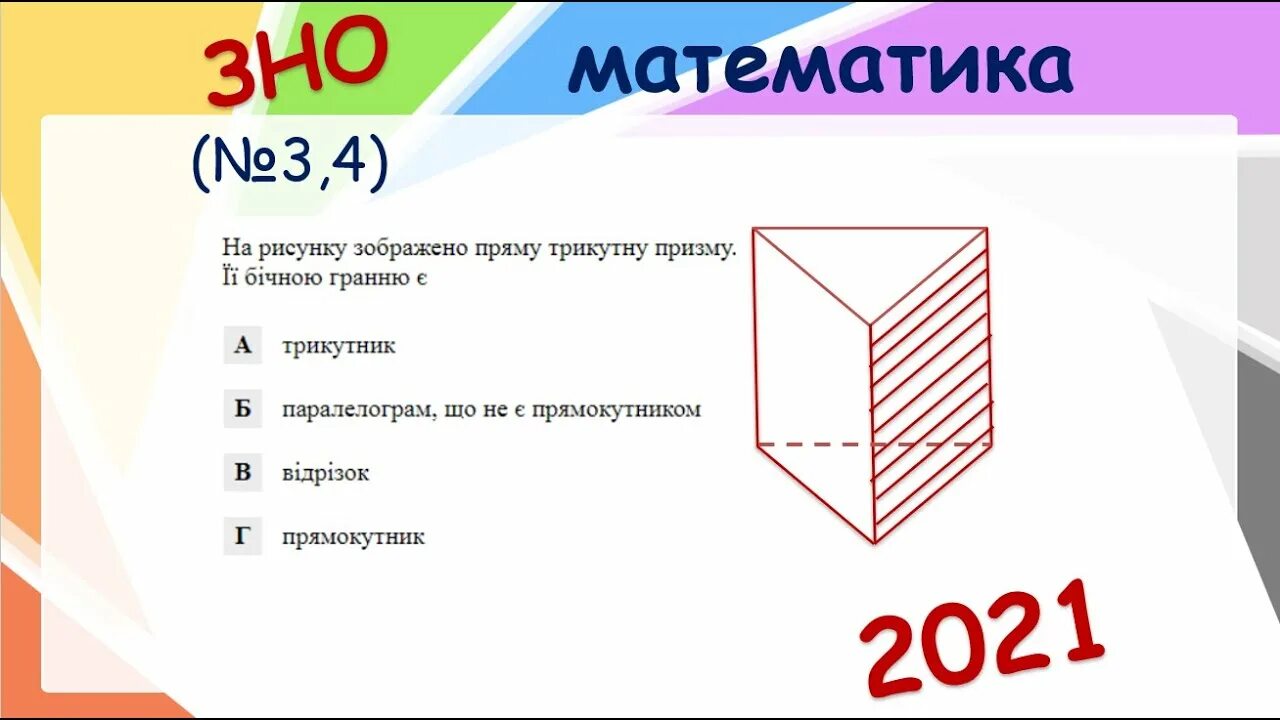 ЗНО

математика

(№3,4)

На рисунку зображено пряму трикутну призму. Її бічною гранню є

А трикутник

Б паралелограм, що не є прямокутником

В відрізок

Г прямокутник

2021